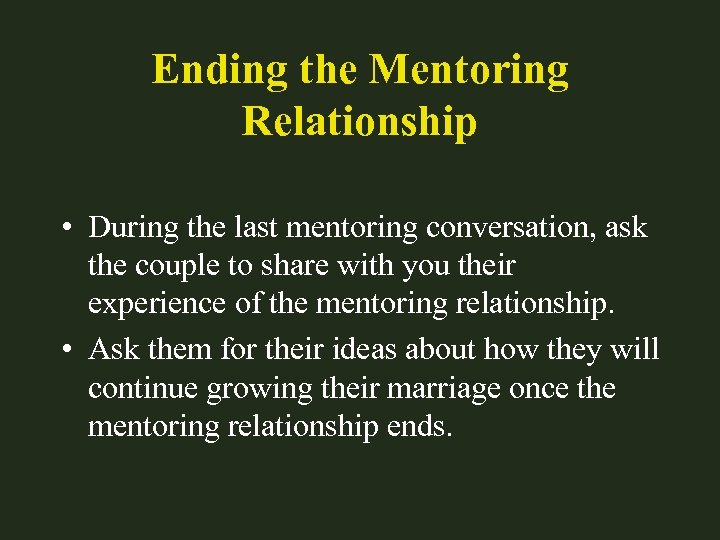 Ending the Mentoring Relationship

• During the last mentoring conversation, ask the couple to share with you their experience of the mentoring relationship.

• Ask them for their ideas about how they will continue growing their marriage once the mentoring relationship ends.